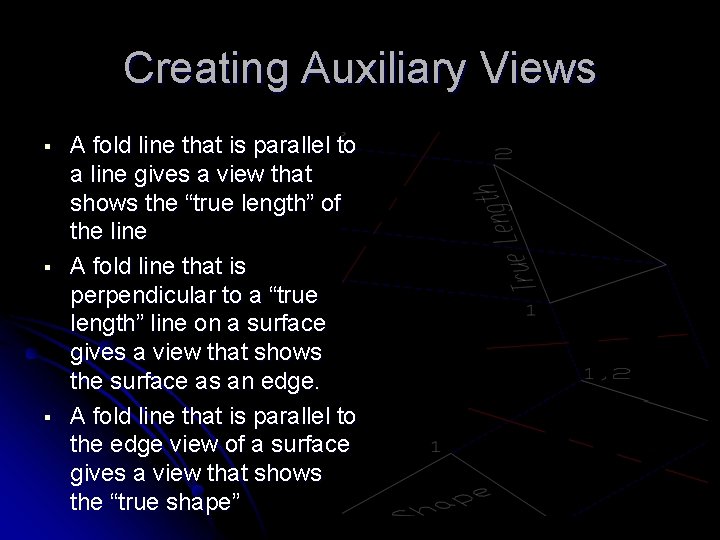 Creating Auxiliary Views

▪ A fold line that is parallel to a line gives a view that shows the “true length” of the line

▪ A fold line that is perpendicular to a “true length” line on a surface gives a view that shows the surface as an edge.

▪ A fold line that is parallel to the edge view of a surface gives a view that shows the “true shape”

2

True Length

1

1,2

1

Shape